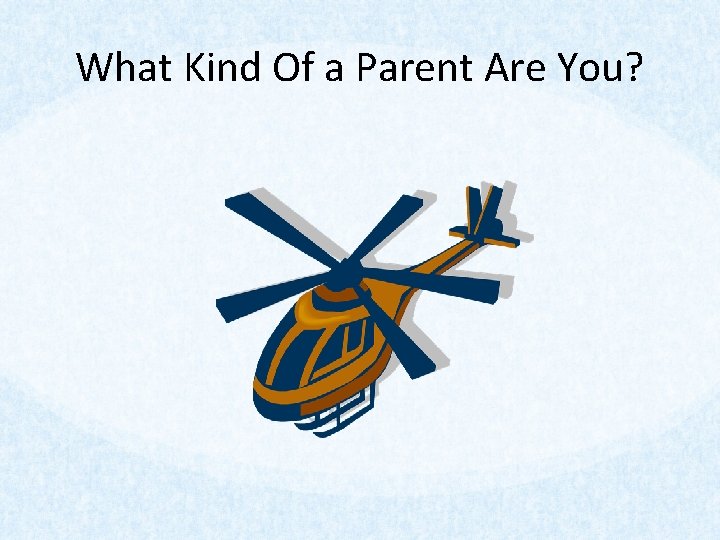 What Kind Of a Parent Are You?